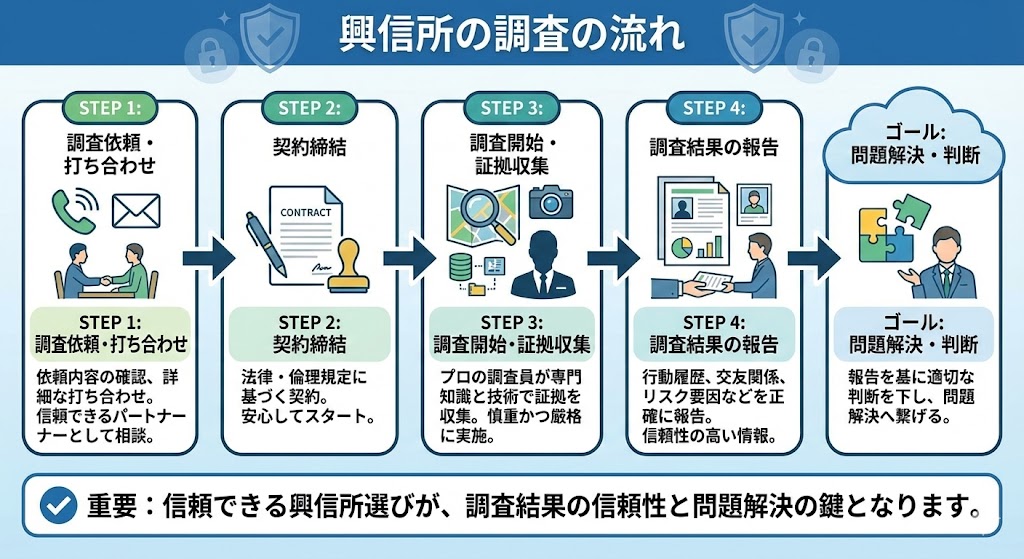 興信所の調査の流れ

STEP 1:
調査依頼・打ち合わせ

STEP 1:
調査依頼・打ち合わせ

依頼内容の確認、詳細な打ち合わせ。信頼できるパートナーナーとして相談。

STEP 2:
契約締結

CONTRACT

STEP 2:
契約締結

法律・倫理規定に基づく契約。安心してスタート。

STEP 3:
調査開始・証拠収集

STEP 3:
調査開始・証拠収集

プロの調査員が専門知識と技術で証拠を収集。慎重かつ厳格に実施。

STEP 4:
調査結果の報告

STEP 4:
調査結果の報告

行動履歴、交友関係、リスク要因などを正確に報告。信頼性の高い情報。

ゴール:
問題解決・判断

ゴール:
問題解決・判断

報告を基に適切な判断を下し、問題解決へ繋げる。

重要：信頼できる興信所選びが、調査結果の信頼性と問題解決の鍵となります。